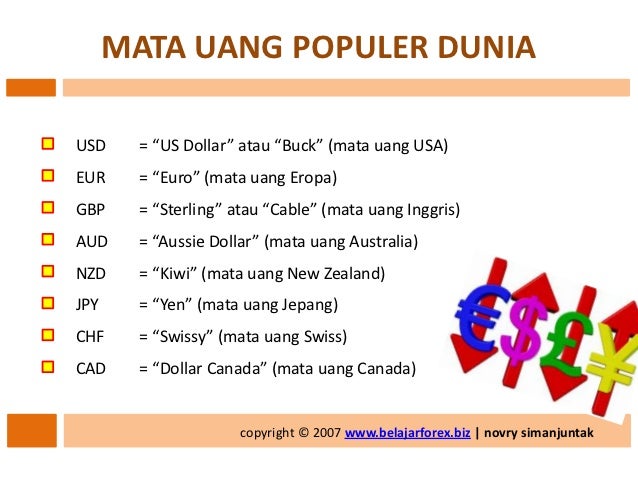 MATA UANG POPULER DUNIA

USD = “US Dollar” atau “Buck” (mata uang USA)
EUR = “Euro” (mata uang Eropa)
GBP = “Sterling” atau “Cable” (mata uang Inggris)
AUD = “Aussie Dollar” (mata uang Australia)
NZD = “Kiwi” (mata uang New Zealand)
JPY = “Yen” (mata uang Jepang)
CHF = “Swissy” (mata uang Swiss)
CAD = “Dollar Canada” (mata uang Canada)

€ $ £ ¥

copyright © 2007 www.belajarforex.biz | novry simanjuntak